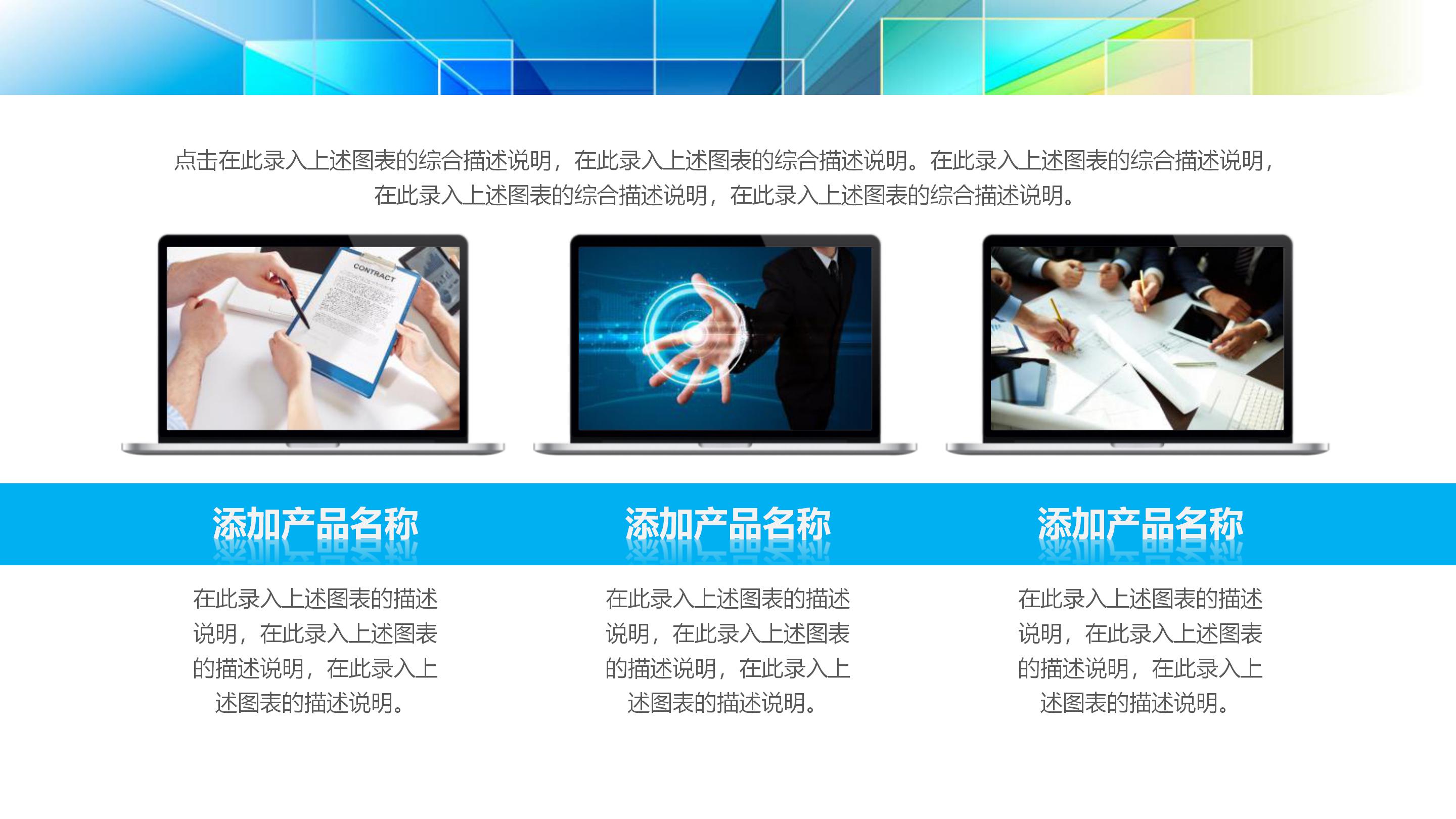 点击在此录入上述图表的综合描述说明，在此录入上述图表的综合描述说明。在此录入上述图表的综合描述说明，在此录入上述图表的综合描述说明，在此录入上述图表的综合描述说明。

CONTRACT

添加产品名称

在此录入上述图表的描述说明，在此录入上述图表的描述说明，在此录入上述图表的描述说明。

添加产品名称

在此录入上述图表的描述说明，在此录入上述图表的描述说明，在此录入上述图表的描述说明。

添加产品名称

在此录入上述图表的描述说明，在此录入上述图表的描述说明，在此录入上述图表的描述说明。